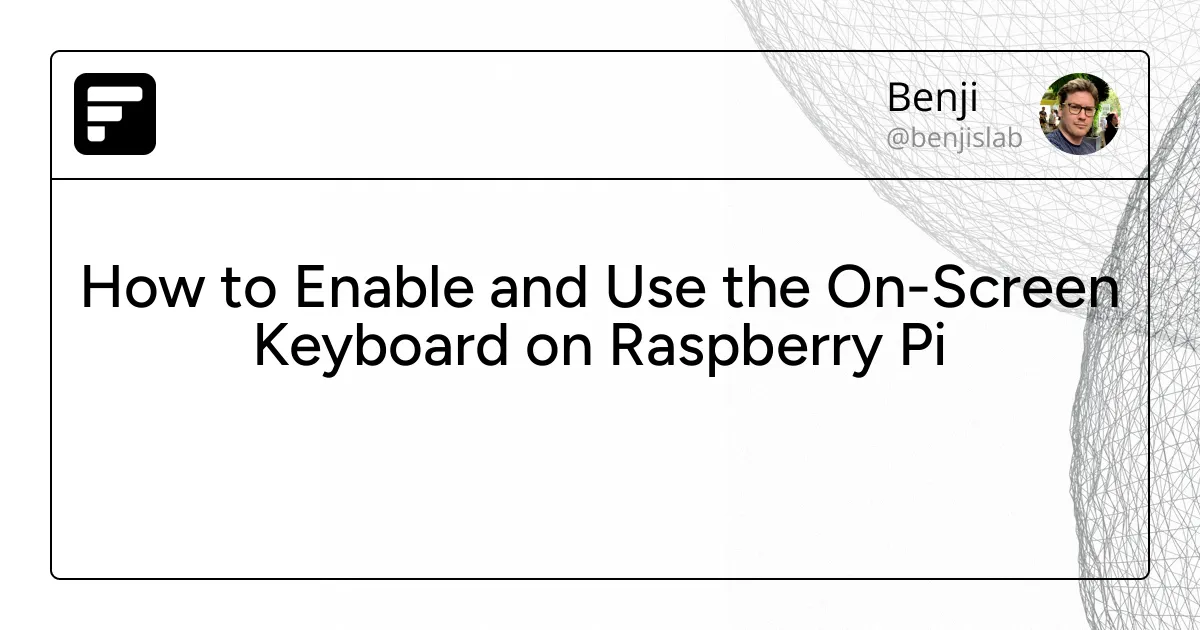 Benji
@benjislab

How to Enable and Use the On-Screen Keyboard on Raspberry Pi